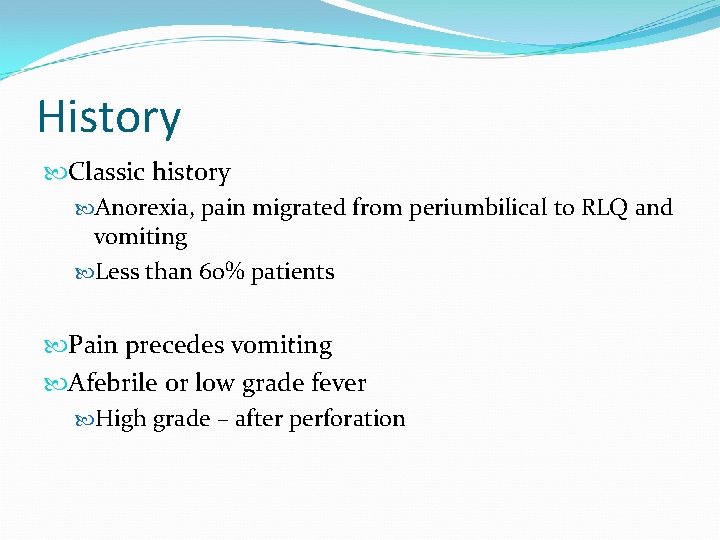 History

Classic history

Anorexia, pain migrated from periumbilical to RLQ and vomiting

Less than 60% patients

Pain precedes vomiting

Afebrile or low grade fever

High grade – after perforation